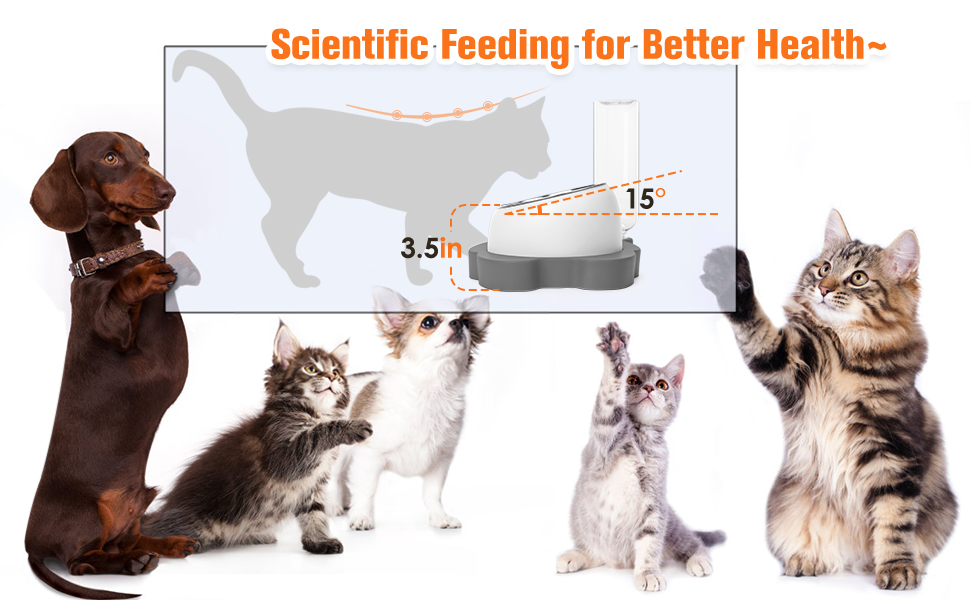 Scientific Feeding for Better Health~

15°

3.5in